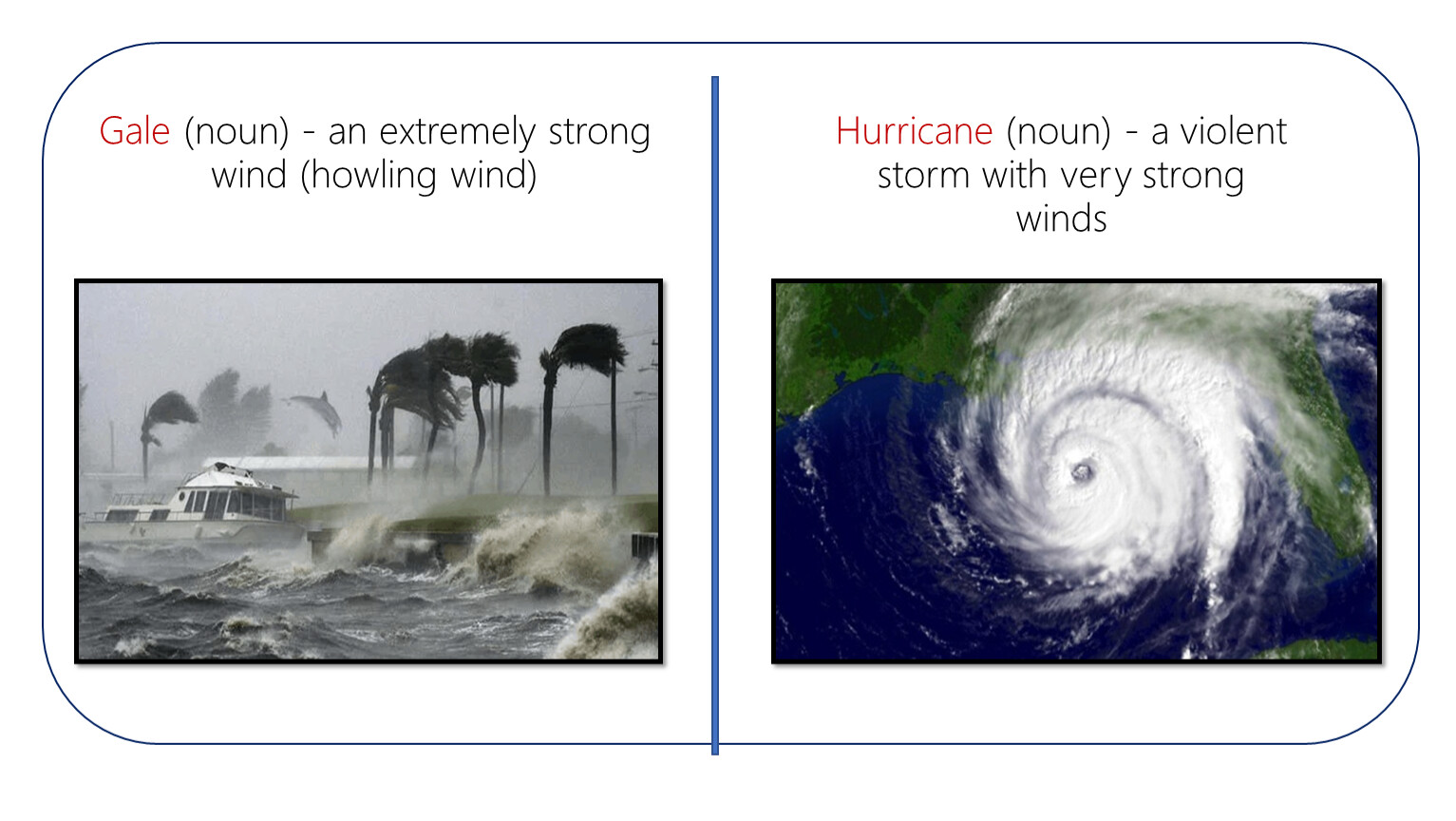 Gale (noun) - an extremely strong wind (howling wind)

Hurricane (noun) - a violent storm with very strong winds